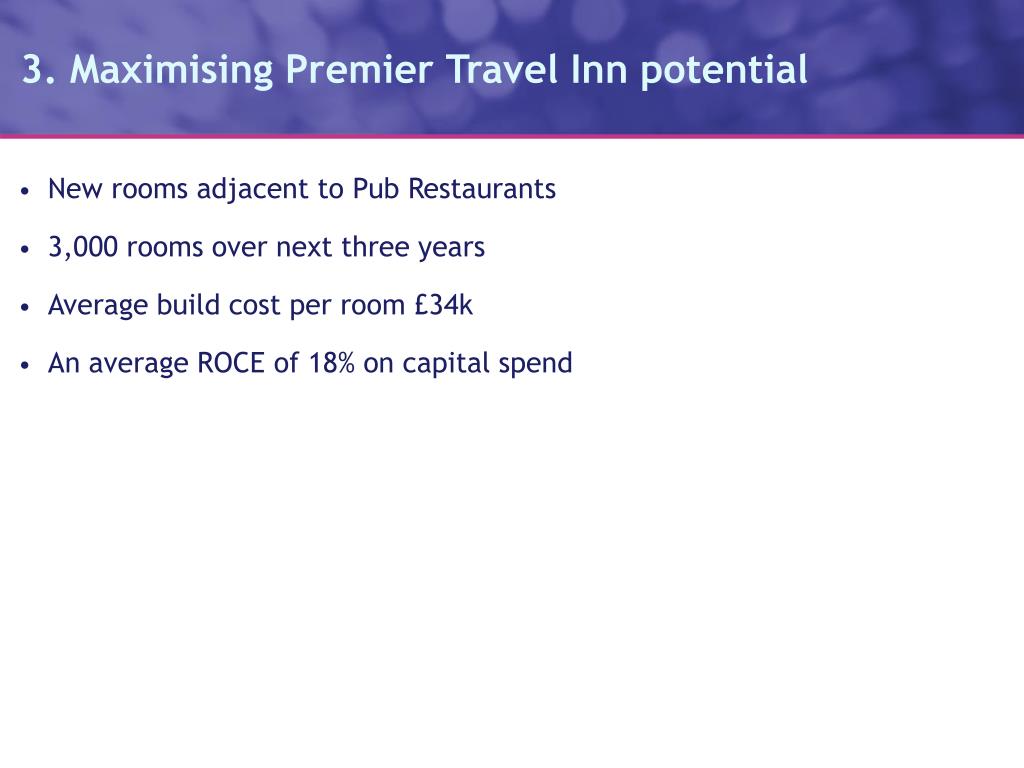 3. Maximising Premier Travel Inn potential

• New rooms adjacent to Pub Restaurants

• 3,000 rooms over next three years

• Average build cost per room £34k

• An average ROCE of 18% on capital spend